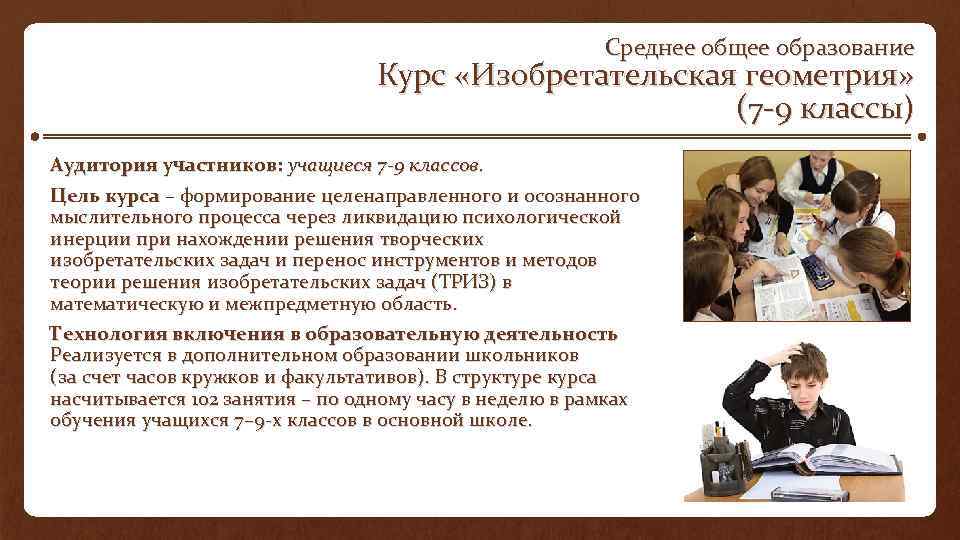 Среднее общее образование
Курс «Изобретательская геометрия» (7-9 классы)

Аудитория участников: учащиеся 7-9 классов.

Цель курса – формирование целенаправленного и осознанного мыслительного процесса через ликвидацию психологической инерции при нахождении решения творческих изобретательских задач и перенос инструментов и методов теории решения изобретательских задач (ТРИЗ) в математическую и межпредметную область.

Технология включения в образовательную деятельность
Реализуется в дополнительном образовании школьников (за счет часов кружков и факультативов). В структуре курса насчитывается 102 занятия – по одному часу в неделю в рамках обучения учащихся 7–9-х классов в основной школе.